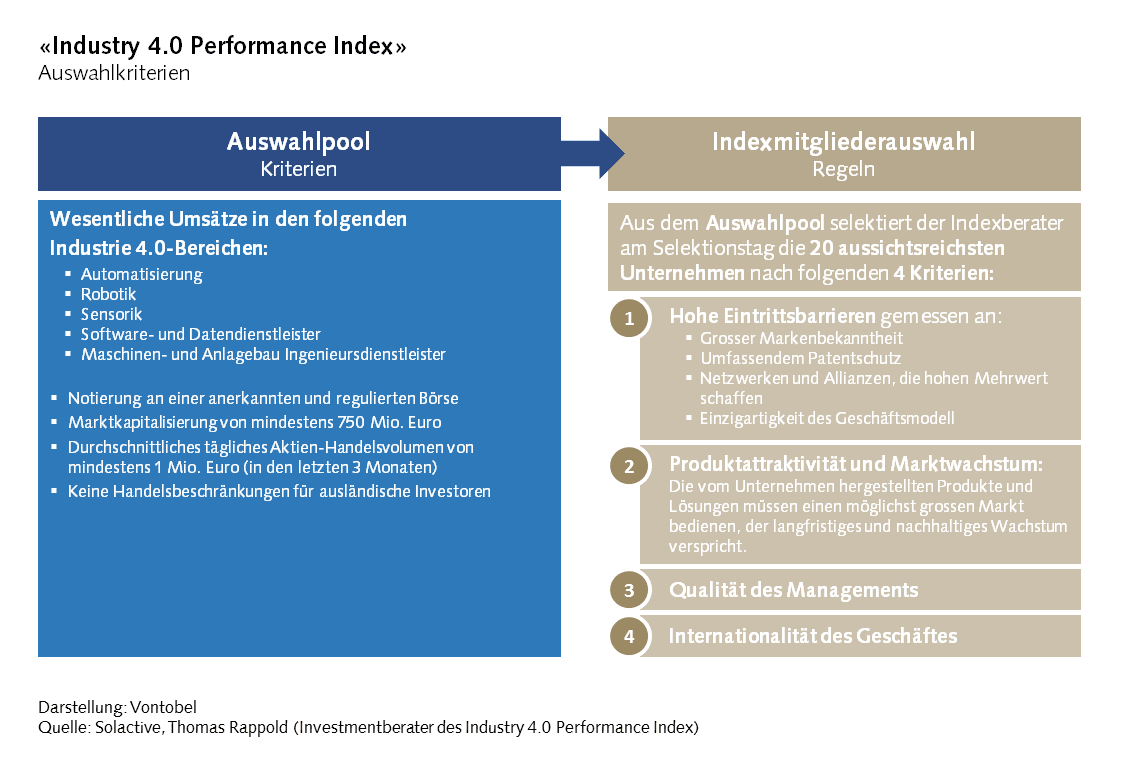 «Industry 4.0 Performance Index»
Auswahlkriterien

Auswahlpool
Kriterien

Wesentliche Umsätze in den folgenden Industrie 4.0-Bereichen:
▪ Automatisierung
▪ Robotik
▪ Sensorik
▪ Software- und Datendienstleister
▪ Maschinen- und Anlagebau Ingenieursdienstleister

▪ Notierung an einer anerkannten und regulierten Börse
▪ Marktkapitalisierung von mindestens 750 Mio. Euro
▪ Durchschnittliches tägliches Aktien-Handelsvolumen von mindestens 1 Mio. Euro (in den letzten 3 Monaten)
▪ Keine Handelsbeschränkungen für ausländische Investoren

Indexmitgliederauswahl
Regeln

Aus dem Auswahlpool selektiert der Indexberater am Selektionstag die 20 aussichtsreichsten Unternehmen nach folgenden 4 Kriterien:

1 Hohe Eintrittsbarrieren gemessen an:
▪ Grosser Markenbekanntheit
▪ Umfassendem Patentschutz
▪ Netzwerken und Allianzen, die hohen Mehrwert schaffen
▪ Einzigartigkeit des Geschäftsmodell

2 Produktattraktivität und Marktwachstum:
Die vom Unternehmen hergestellten Produkte und Lösungen müssen einen möglichst grossen Markt bedienen, der langfristiges und nachhaltiges Wachstum verspricht.

3 Qualität des Managements

4 Internationalität des Geschäftes

Darstellung: Vontobel
Quelle: Solactive, Thomas Rappold (Investmentberater des Industry 4.0 Performance Index)